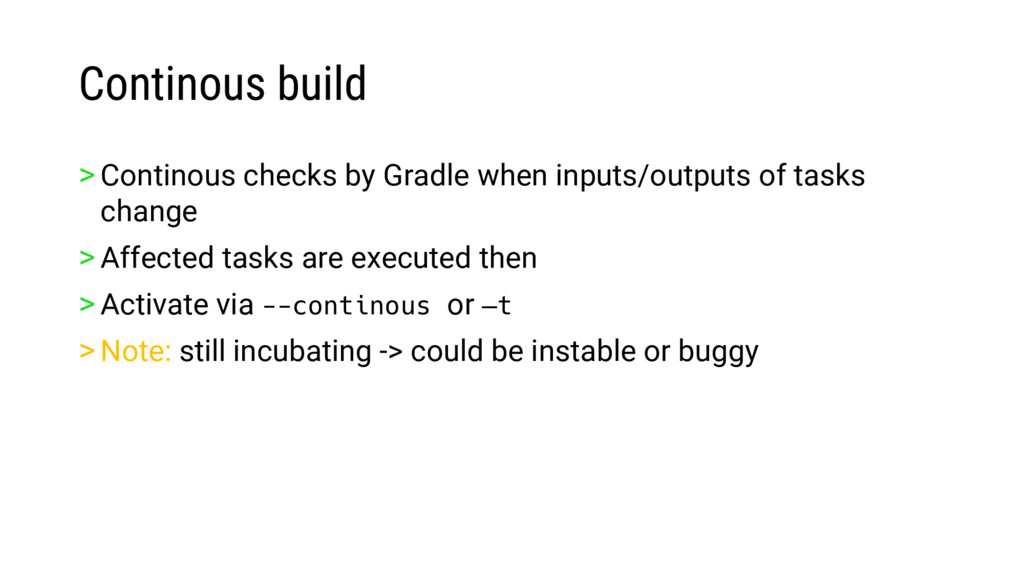 Continous build

> Continous checks by Gradle when inputs/outputs of tasks change

> Affected tasks are executed then

> Activate via --continous or –t

> Note: still incubating -> could be instable or buggy